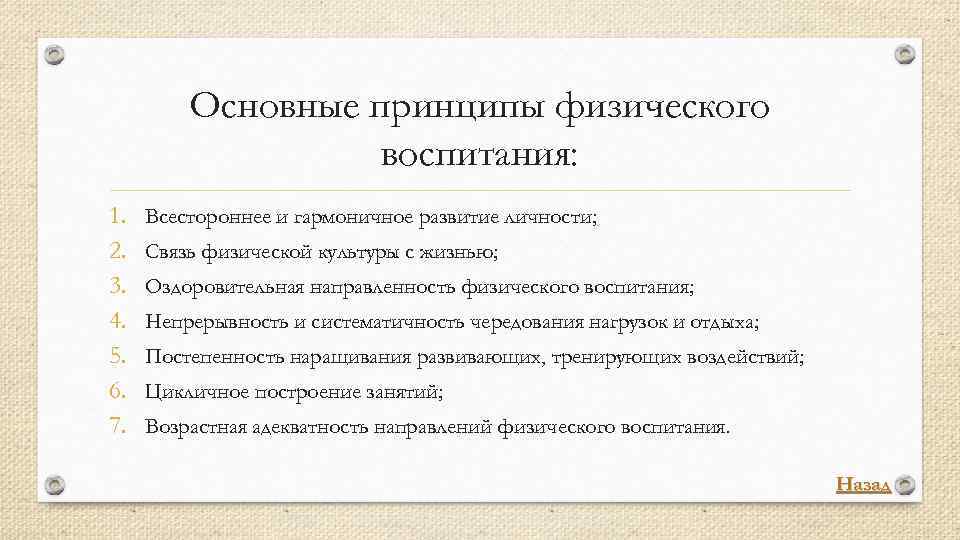 Основные принципы физического воспитания:

1. Всестороннее и гармоничное развитие личности;
2. Связь физической культуры с жизнью;
3. Оздоровительная направленность физического воспитания;
4. Непрерывность и систематичность чередования нагрузок и отдыха;
5. Постепенность наращивания развивающих, тренирующих воздействий;
6. Цикличное построение занятий;
7. Возрастная адекватность направлений физического воспитания.

Назад